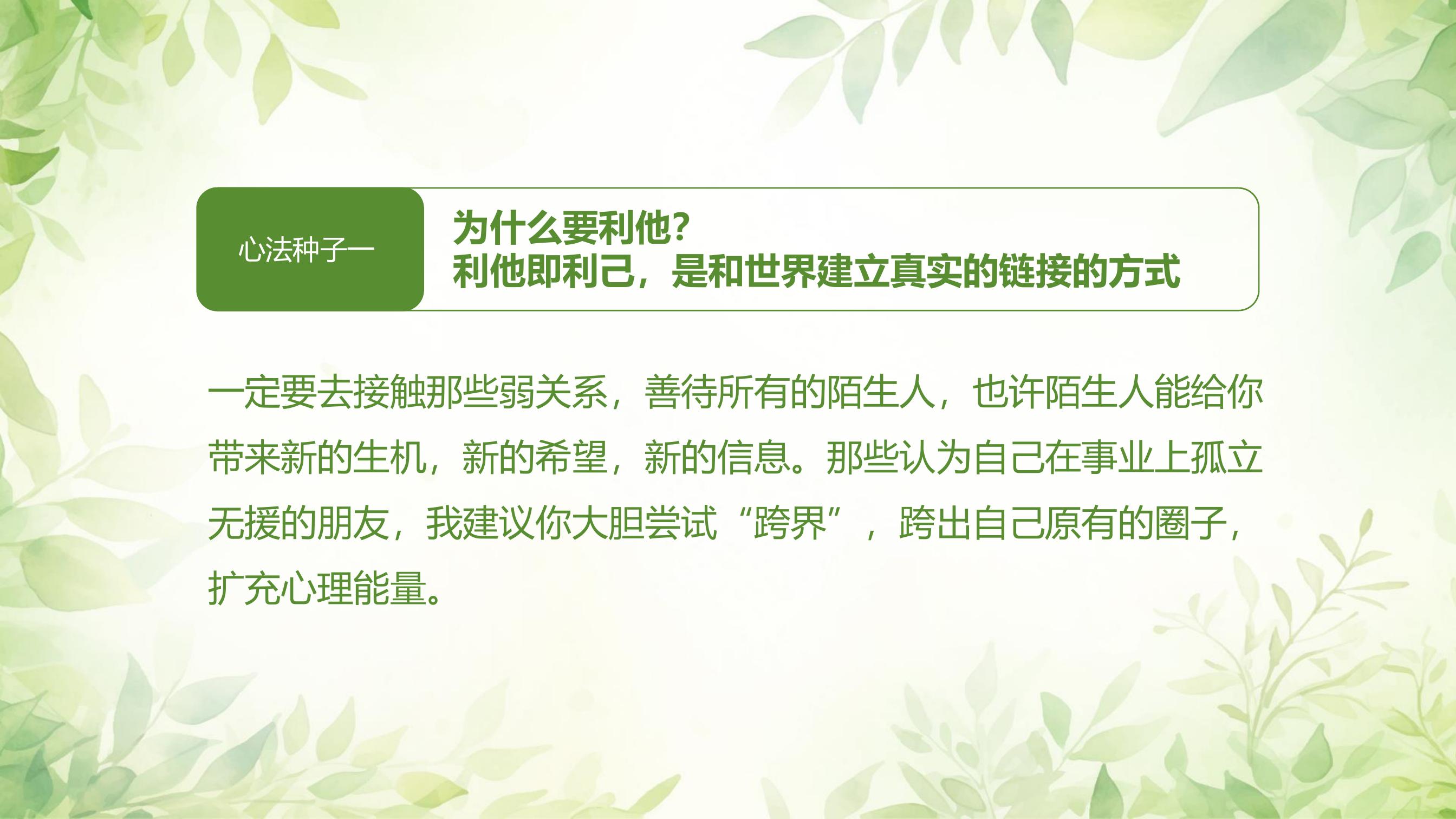 心法种子一

为什么要利他?
利他即利己，是和世界建立真实的链接的方式

一定要去接触那些弱关系，善待所有的陌生人，也许陌生人能给你带来新的生机，新的希望，新的信息。那些认为自己在事业上孤立无援的朋友，我建议你大胆尝试“跨界”，跨出自己原有的圈子，扩充心理能量。